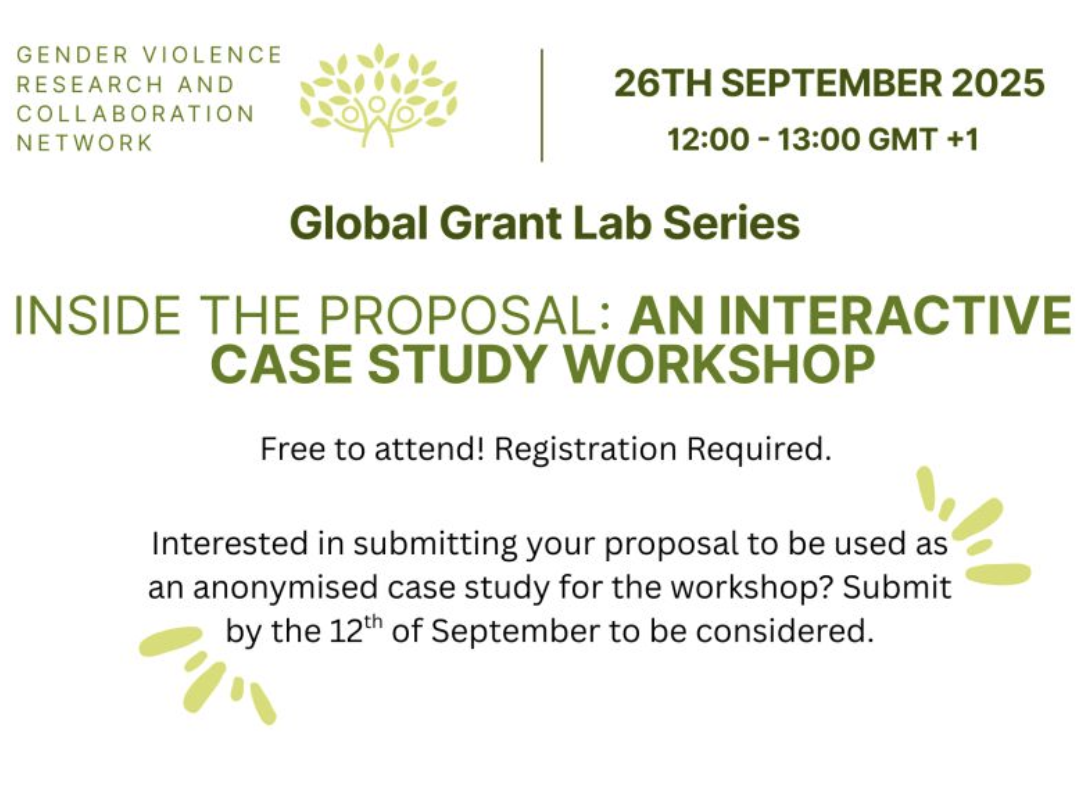 GENDER VIOLENCE RESEARCH AND COLLABORATION NETWORK

26TH SEPTEMBER 2025
12:00 - 13:00 GMT +1

Global Grant Lab Series

INSIDE THE PROPOSAL: AN INTERACTIVE CASE STUDY WORKSHOP

Free to attend! Registration Required.

Interested in submitting your proposal to be used as an anonymised case study for the workshop? Submit by the 12$^{th}$ of September to be considered.